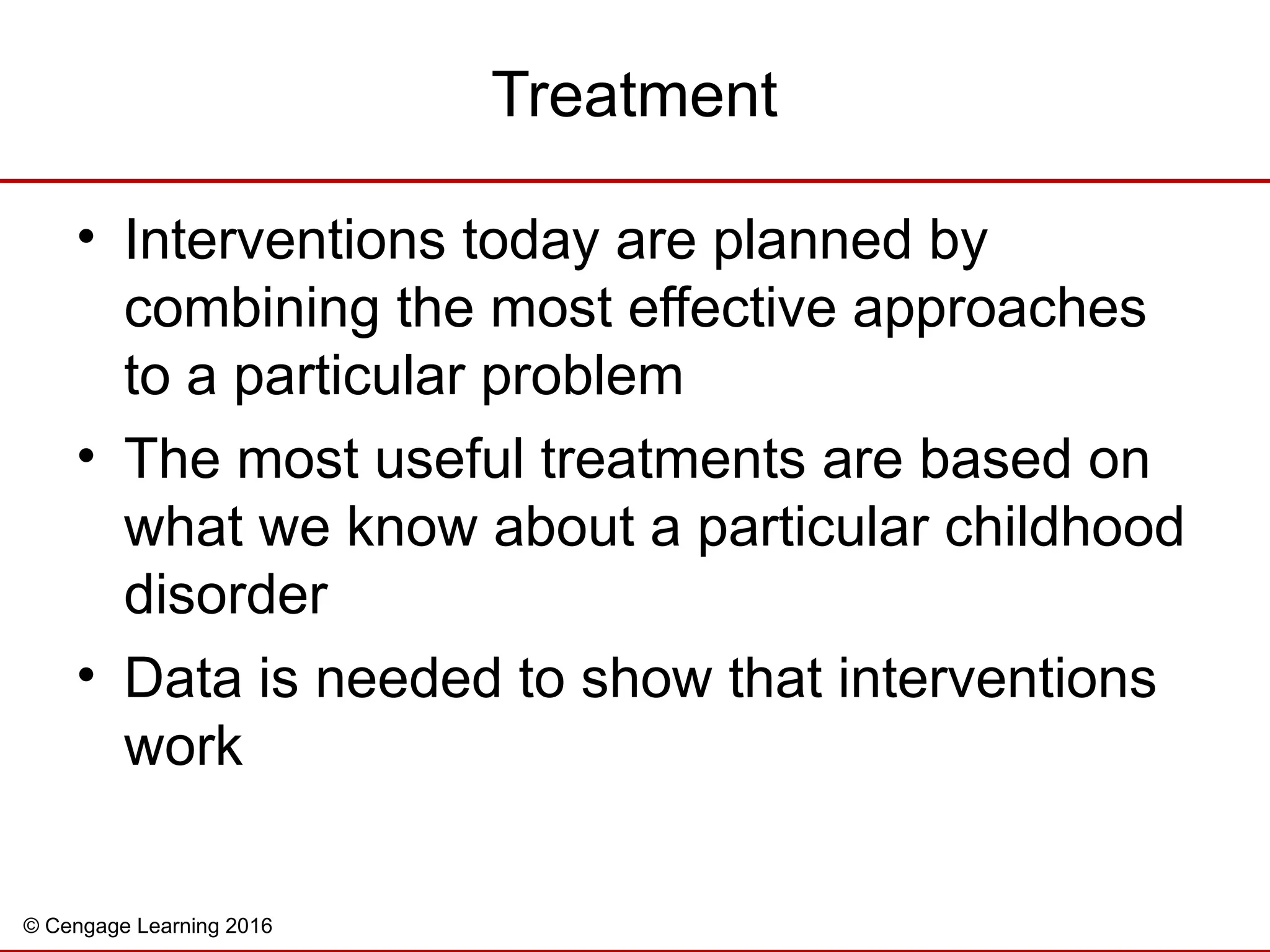 Treatment

• Interventions today are planned by combining the most effective approaches to a particular problem

• The most useful treatments are based on what we know about a particular childhood disorder

• Data is needed to show that interventions work

© Cengage Learning 2016